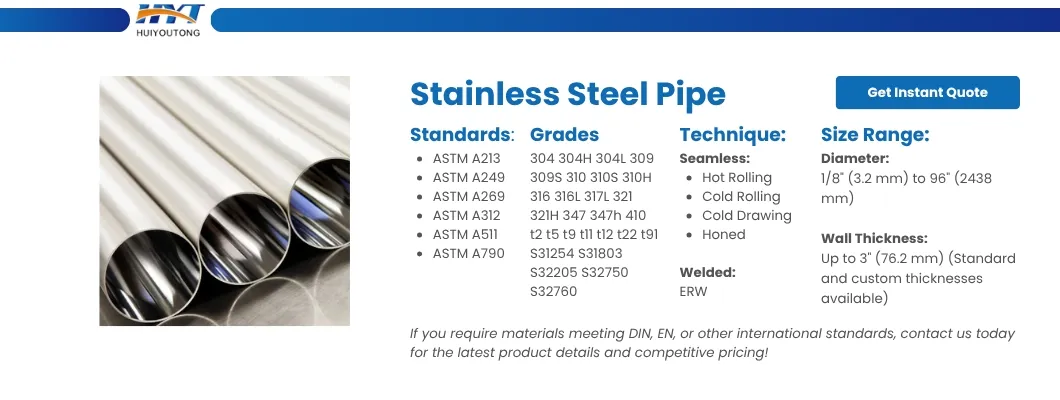 HYT
HUIYOUTONG

Stainless Steel Pipe

Get Instant Quote

Standards:
- ASTM A213
- ASTM A249
- ASTM A269
- ASTM A312
- ASTM A511
- ASTM A790

Grades
304 304H 304L 309 309S 310 310S 310H 316 316L 317L 321 321H 347 347h 410 t2 t5 t9 t11 t12 t22 t91 S31254 S31803 S32205 S32750 S32760

Technique:
Seamless:
- Hot Rolling
- Cold Rolling
- Cold Drawing
- Honed

Welded:
ERW

Size Range:
Diameter:
1/8" (3.2 mm) to 96" (2438 mm)

Wall Thickness:
Up to 3" (76.2 mm) (Standard and custom thicknesses available)

If you require materials meeting DIN, EN, or other international standards, contact us today for the latest product details and competitive pricing!